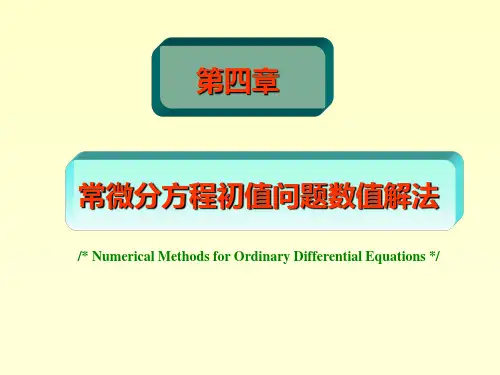 第四章

常微分方程初值问题数值解法

/* Numerical Methods for Ordinary Differential Equations */